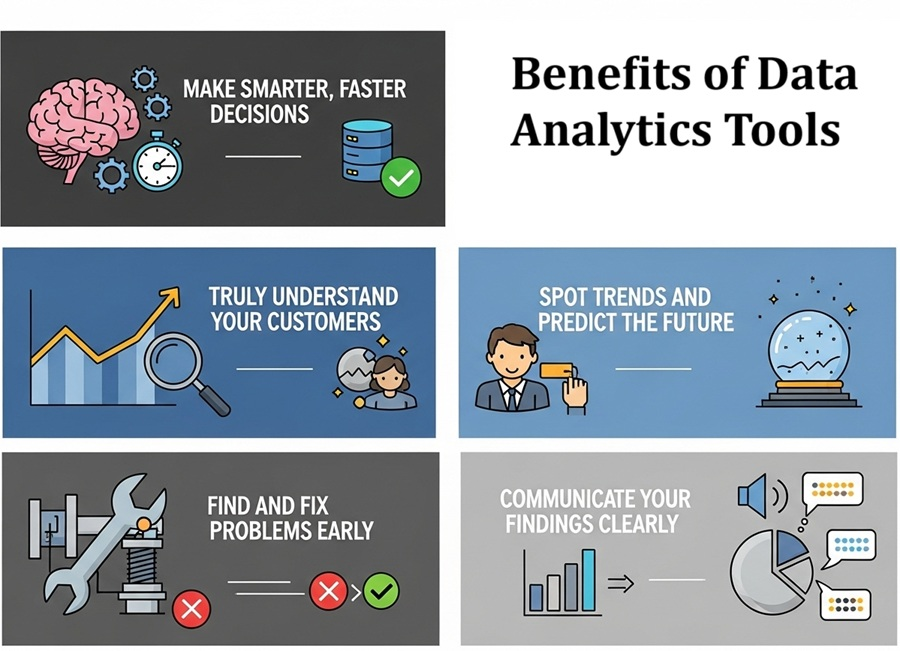 MAKE SMARTER, FASTER DECISIONS

Benefits of Data Analytics Tools

TRULY UNDERSTAND YOUR CUSTOMERS

SPOT TRENDS AND PREDICT THE FUTURE

FIND AND FIX PROBLEMS EARLY

COMMUNICATE YOUR FINDINGS CLEARLY